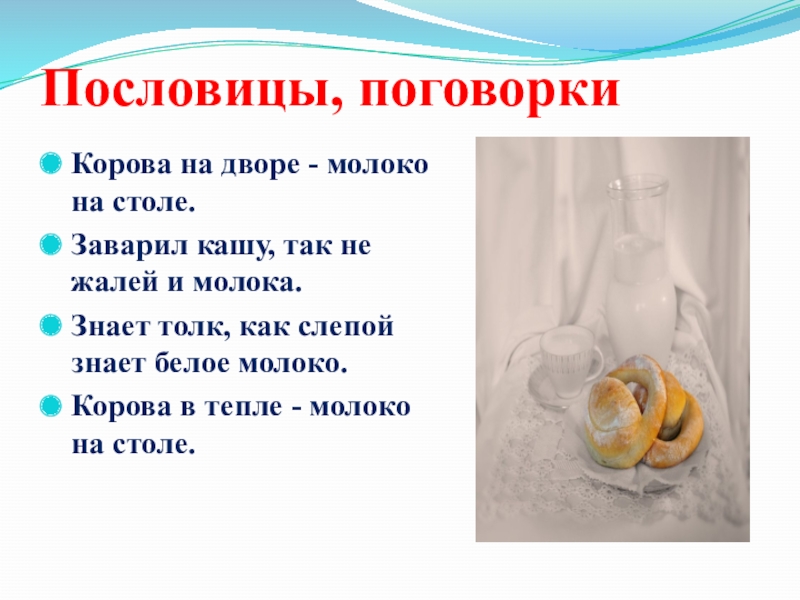 Пословицы, поговорки

Корова на дворе - молоко на столе.

Заварил кашу, так не жалей и молока.

Знает толк, как слепой знает белое молоко.

Корова в тепле - молоко на столе.